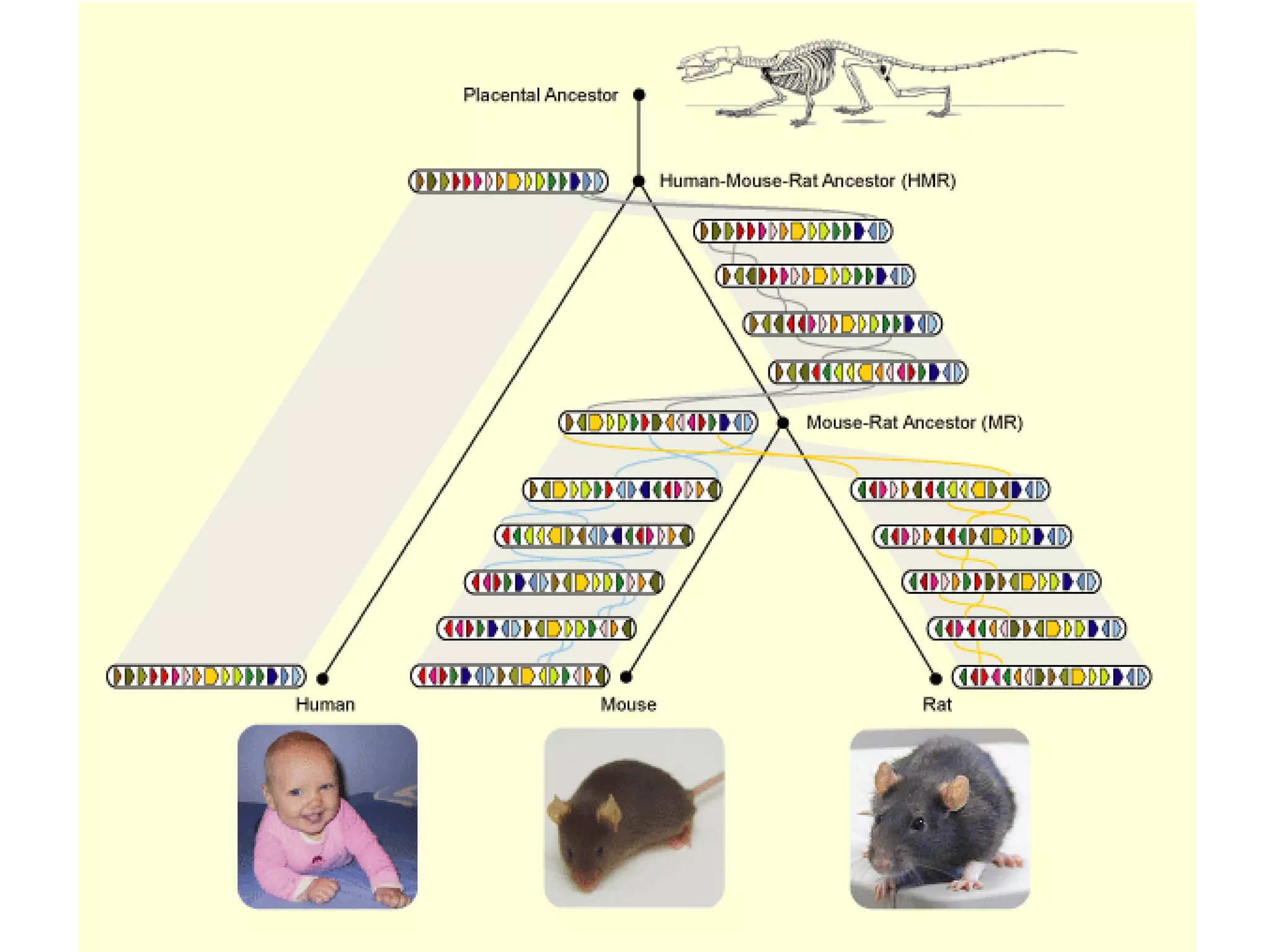 Placental Ancestor

Human-Mouse-Rat Ancestor (HMR)

Mouse-Rat Ancestor (MR)

Human

Mouse

Rat